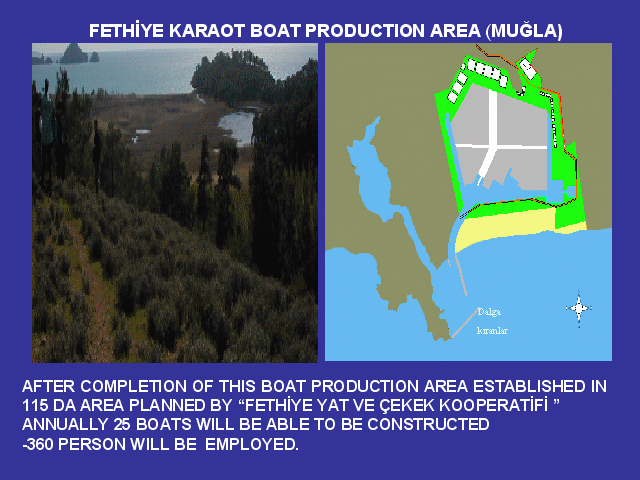 FETHİYE KARAOT BOAT PRODUCTION AREA (MUĞLA)

Dalga
kıranlar

AFTER COMPLETION OF THIS BOAT PRODUCTION AREA ESTABLISHED IN 115 DA AREA PLANNED BY “FETHİYE YAT VE ÇEKEK KOOPERATİFİ ” ANNUALLY 25 BOATS WILL BE ABLE TO BE CONSTRUCTED
-360 PERSON WILL BE EMPLOYED.